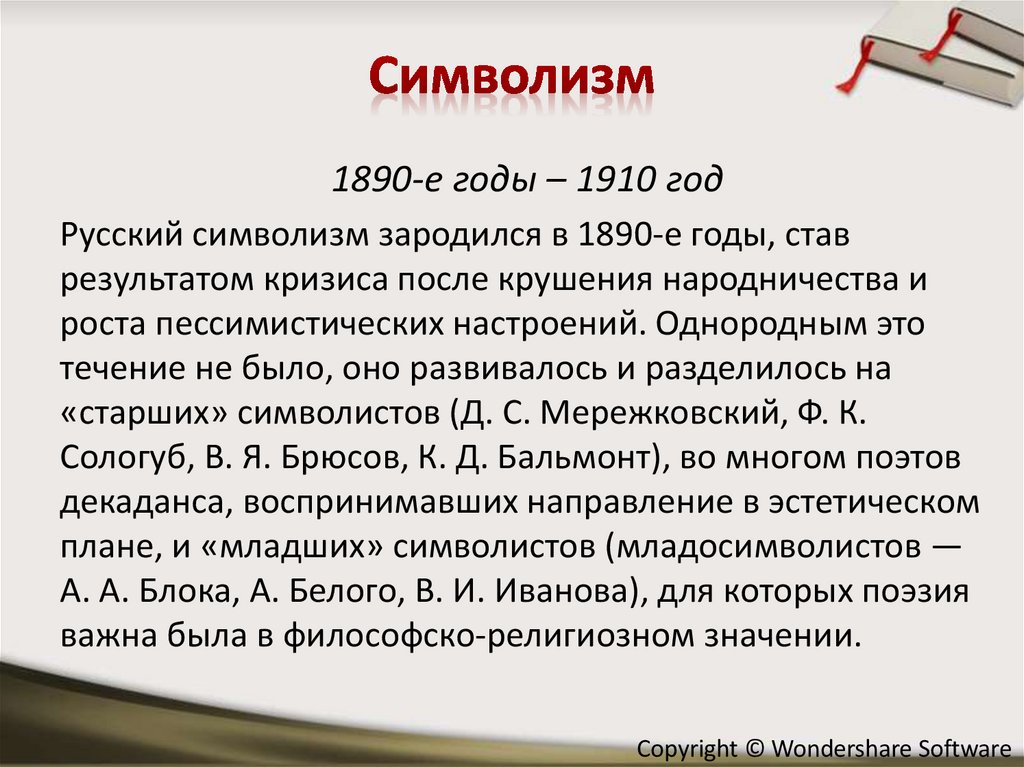 Символизм

1890-е годы – 1910 год

Русский символизм зародился в 1890-е годы, став результатом кризиса после крушения народничества и роста пессимистических настроений. Однородным это течение не было, оно развивалось и разделилось на «старших» символистов (Д. С. Мережковский, Ф. К. Сологуб, В. Я. Брюсов, К. Д. Бальмонт), во многом поэтов декаданса, воспринимавших направление в эстетическом плане, и «младших» символистов (младосимволистов — А. А. Блока, А. Белого, В. И. Иванова), для которых поэзия важна была в философско-религиозном значении.

Copyright © Wondershare Software